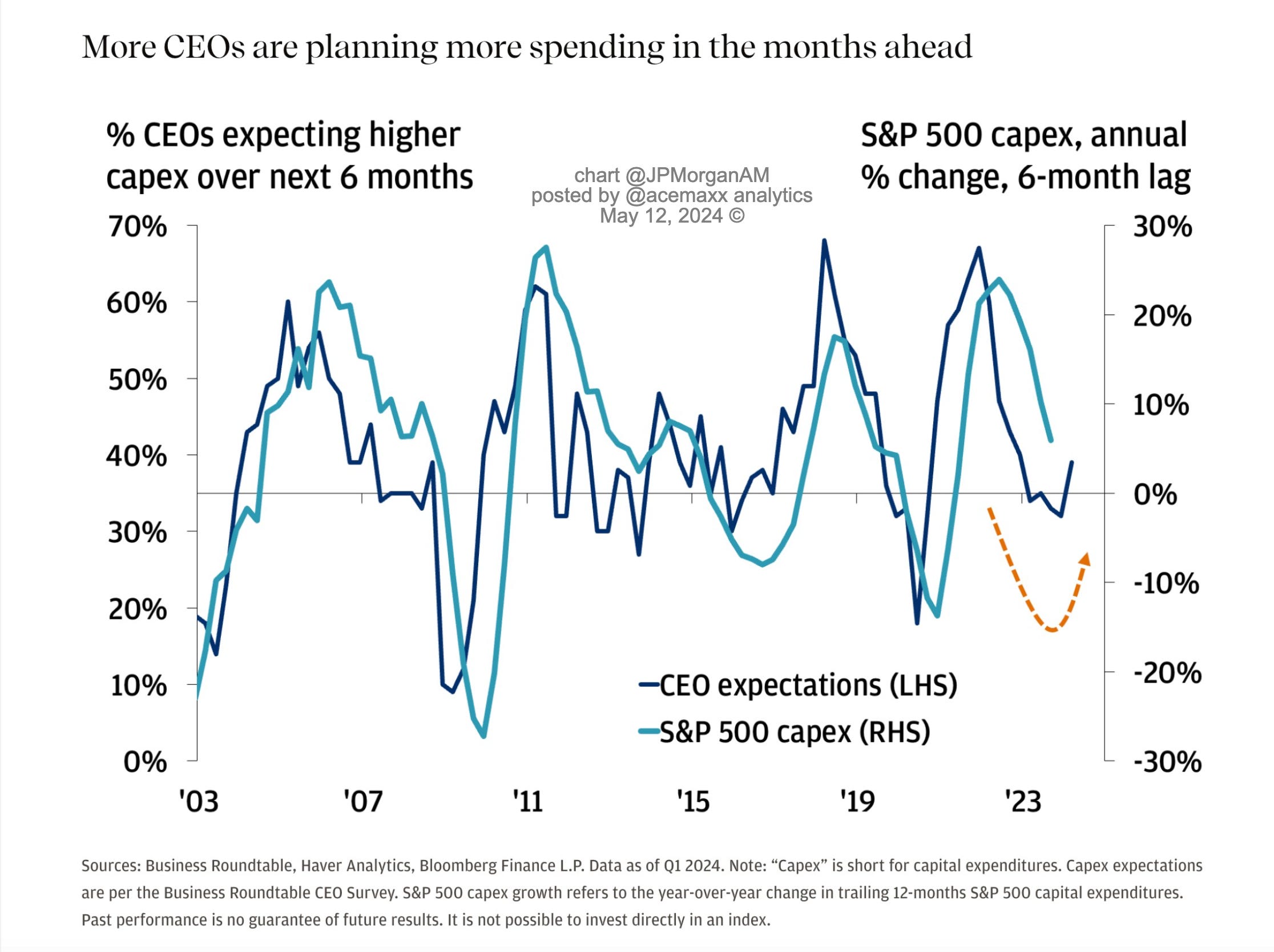 More CEOs are planning more spending in the months ahead

% CEOs expecting higher capex over next 6 months

chart @JPMorganAM
posted by @acemaxx analytics
May 12, 2024 ©

S&P 500 capex, annual % change, 6-month lag

70%
60%
50%
40%
30%
20%
10%
0%

30%
20%
10%
0%
-10%
-20%
-30%

CEO expectations (LHS)
S&P 500 capex (RHS)

'03
'07
'11
'15
'19
'23

Sources: Business Roundtable, Haver Analytics, Bloomberg Finance L.P. Data as of Q1 2024. Note: “Capex” is short for capital expenditures. Capex expectations are per the Business Roundtable CEO Survey. S&P 500 capex growth refers to the year-over-year change in trailing 12-months S&P 500 capital expenditures. Past performance is no guarantee of future results. It is not possible to invest directly in an index.